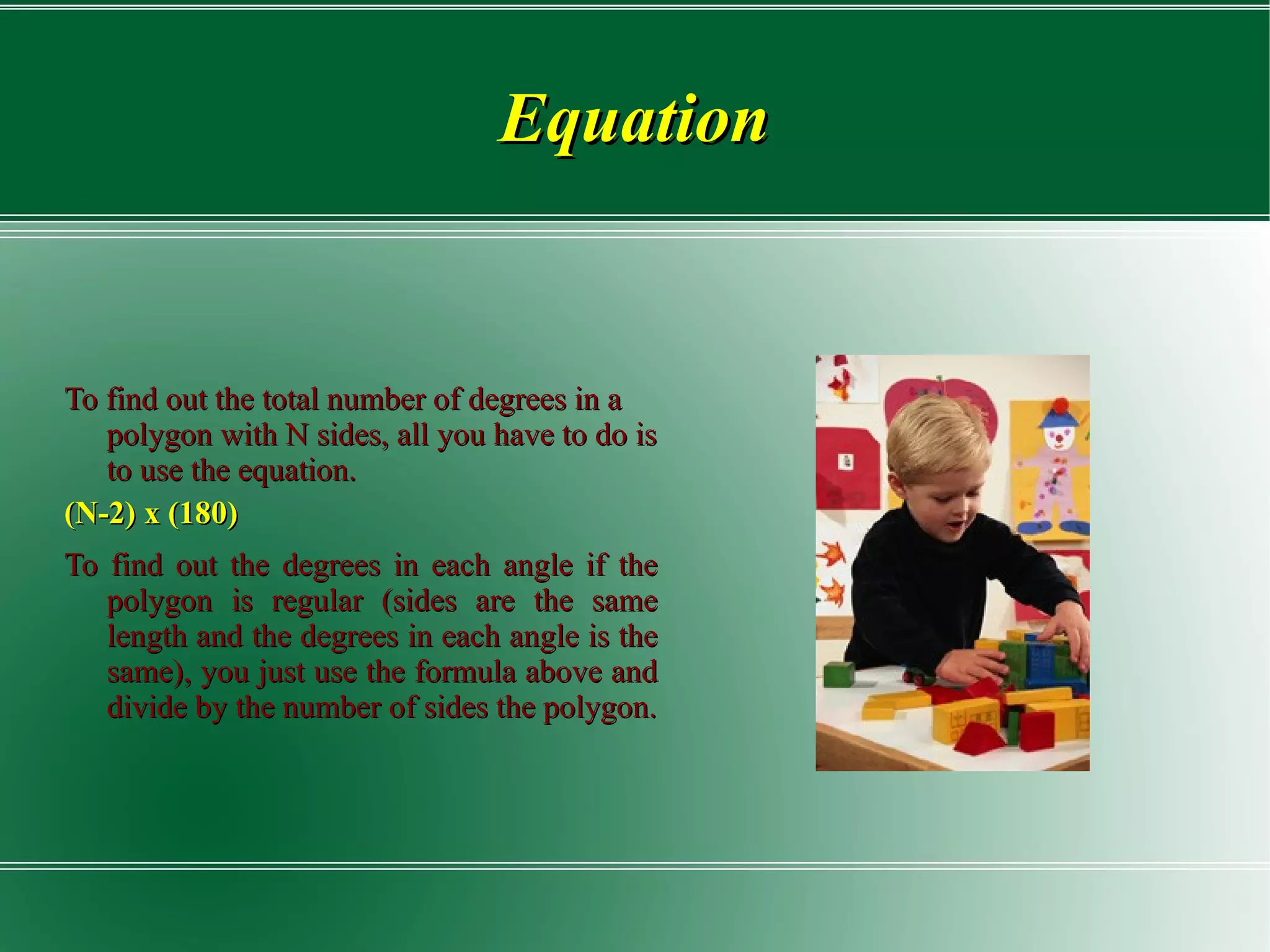 Equation

To find out the total number of degrees in a polygon with N sides, all you have to do is to use the equation.

(N-2) x (180)

To find out the degrees in each angle if the polygon is regular (sides are the same length and the degrees in each angle is the same), you just use the formula above and divide by the number of sides the polygon.